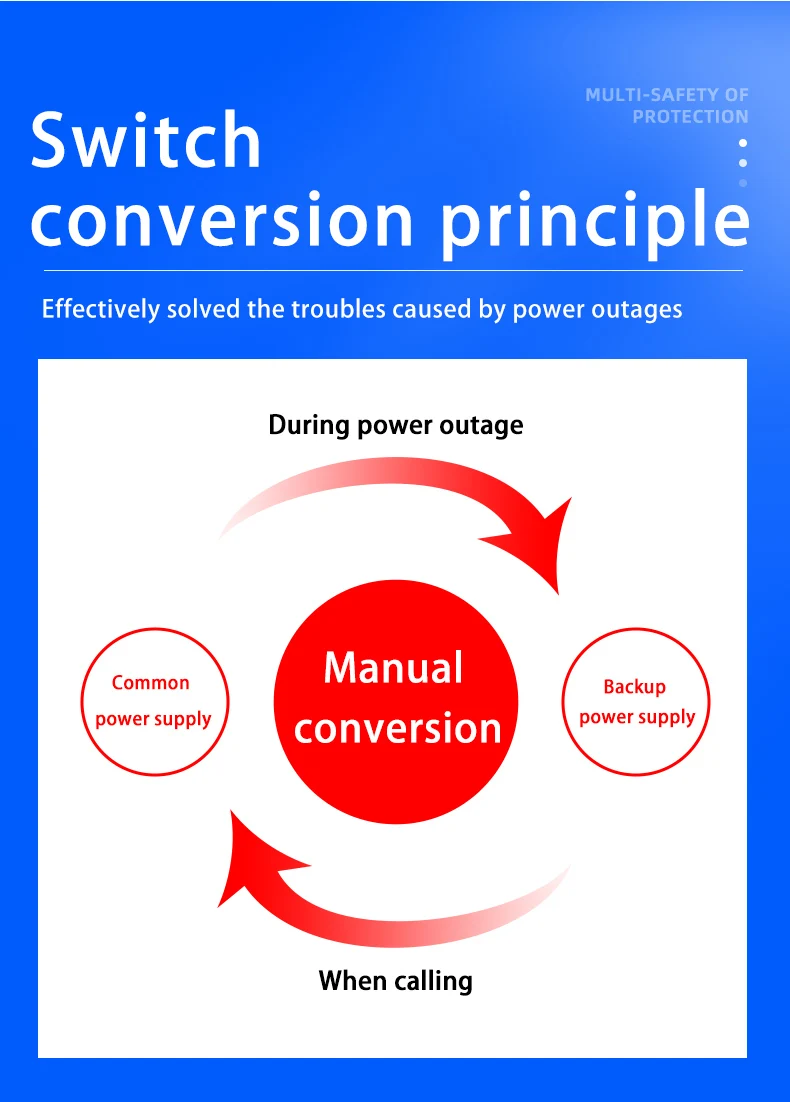 MULTI-SAFETY OF PROTECTION

Switch conversion principle

Effectively solved the troubles caused by power outages

During power outage

Common power supply

Manual conversion

Backup power supply

When calling